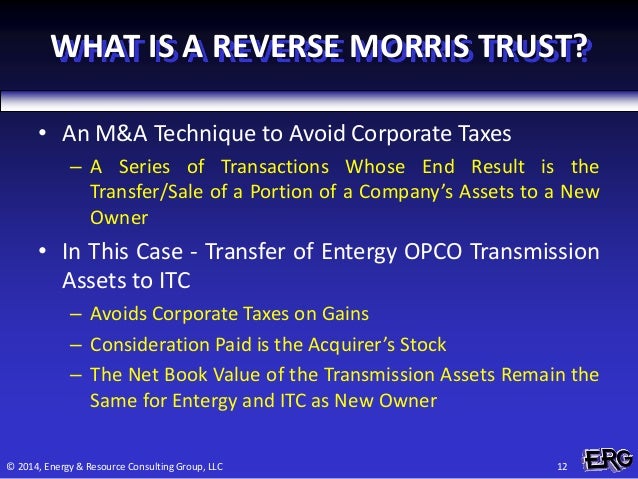 WHAT IS A REVERSE MORRIS TRUST?

• An M&A Technique to Avoid Corporate Taxes

– A Series of Transactions Whose End Result is the Transfer/Sale of a Portion of a Company's Assets to a New Owner

• In This Case - Transfer of Entergy OPCO Transmission Assets to ITC

– Avoids Corporate Taxes on Gains

– Consideration Paid is the Acquirer's Stock

– The Net Book Value of the Transmission Assets Remain the Same for Entergy and ITC as New Owner

© 2014, Energy & Resource Consulting Group, LLC

12

ERG